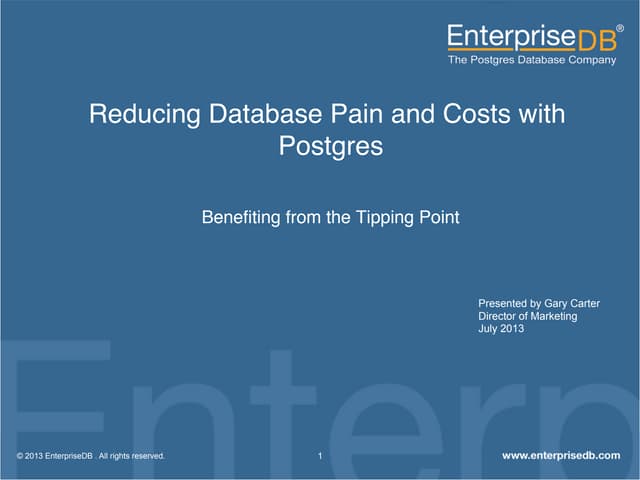 EnterpriseDB®
The Postgres Database Company

Reducing Database Pain and Costs with Postgres

Benefiting from the Tipping Point

Presented by Gary Carter
Director of Marketing
July 2013

Enterp

© 2013 EnterpriseDB . All rights reserved.

1

www.enterprisedb.com